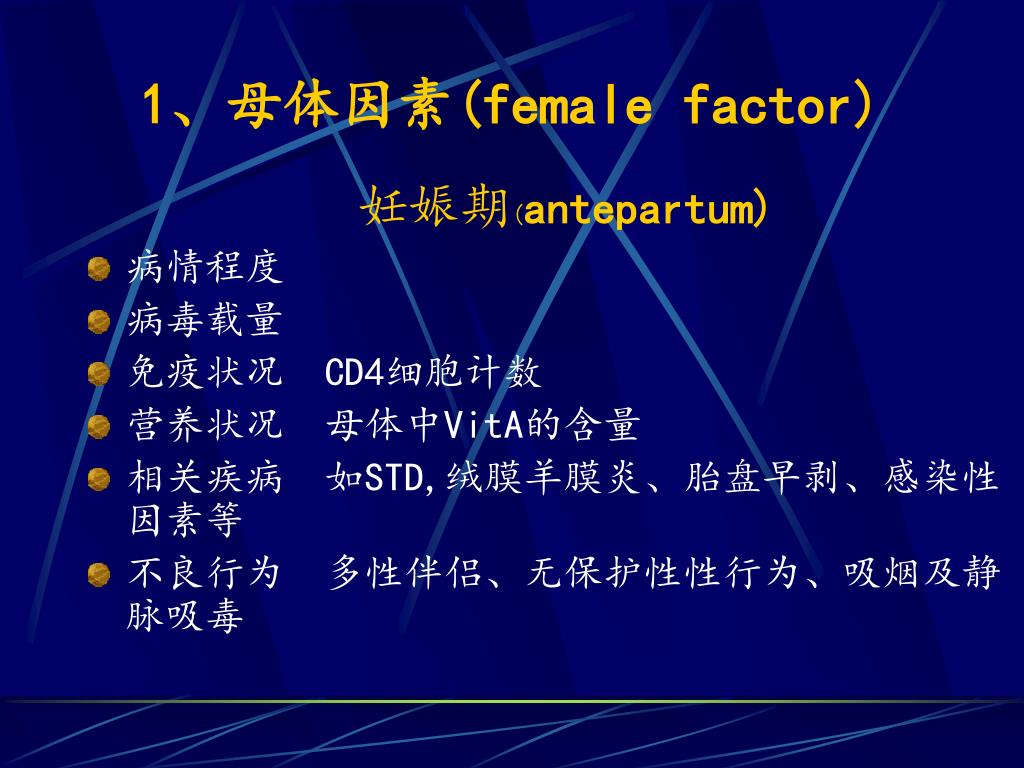 1、母体因素(female factor)

妊娠期(antepartum)

病情程度

病毒载量

免疫状况 CD4细胞计数

营养状况 母体中VitA的含量

相关疾病 如STD,绒膜羊膜炎、胎盘早剥、感染性因素等

不良行为 多性伴侣、无保护性性行为、吸烟及静脉吸毒